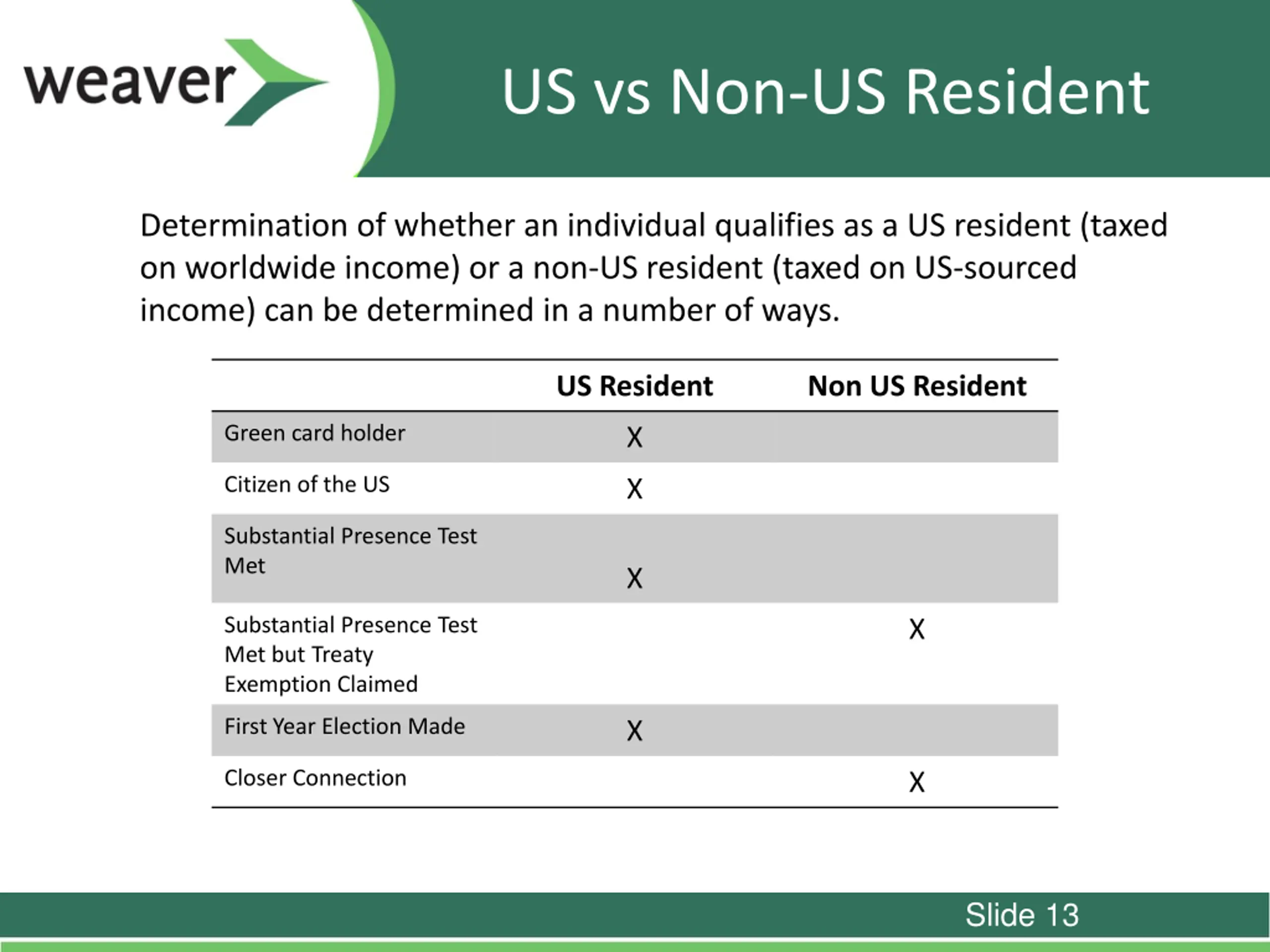 weaver

US vs Non-US Resident

Determination of whether an individual qualifies as a US resident (taxed on worldwide income) or a non-US resident (taxed on US-sourced income) can be determined in a number of ways.

| | US Resident | Non US Resident |
|---|---|---|
| Green card holder | X | |
| Citizen of the US | X | |
| Substantial Presence Test Met | X | |
| Substantial Presence Test Met but Treaty Exemption Claimed | | X |
| First Year Election Made | X | |
| Closer Connection | | X |

Slide 13